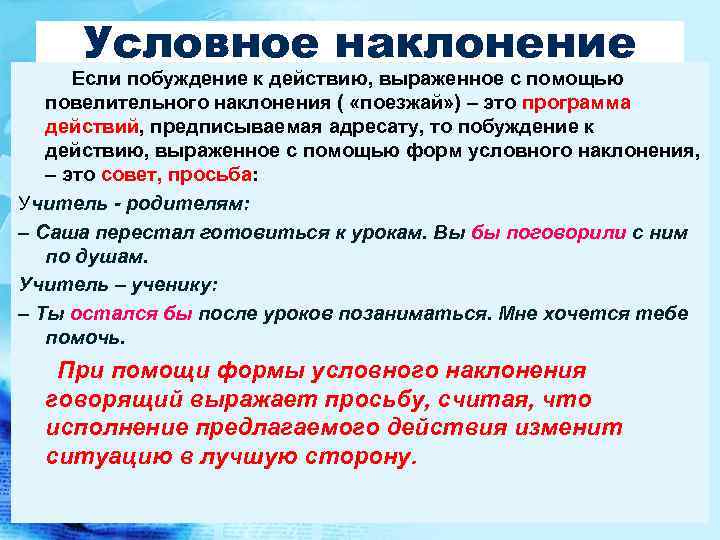 Условное наклонение

Если побуждение к действию, выраженное с помощью повелительного наклонения ( «поезжай») – это программа действий, предписываемая адресату, то побуждение к действию, выраженное с помощью форм условного наклонения, – это совет, просьба:

Учитель - родителям:

– Саша перестал готовиться к урокам. Вы бы поговорили с ним по душам.

Учитель – ученику:

– Ты остался бы после уроков позаниматься. Мне хочется тебе помочь.

При помощи формы условного наклонения говорящий выражает просьбу, считая, что исполнение предлагаемого действия изменит ситуацию в лучшую сторону.